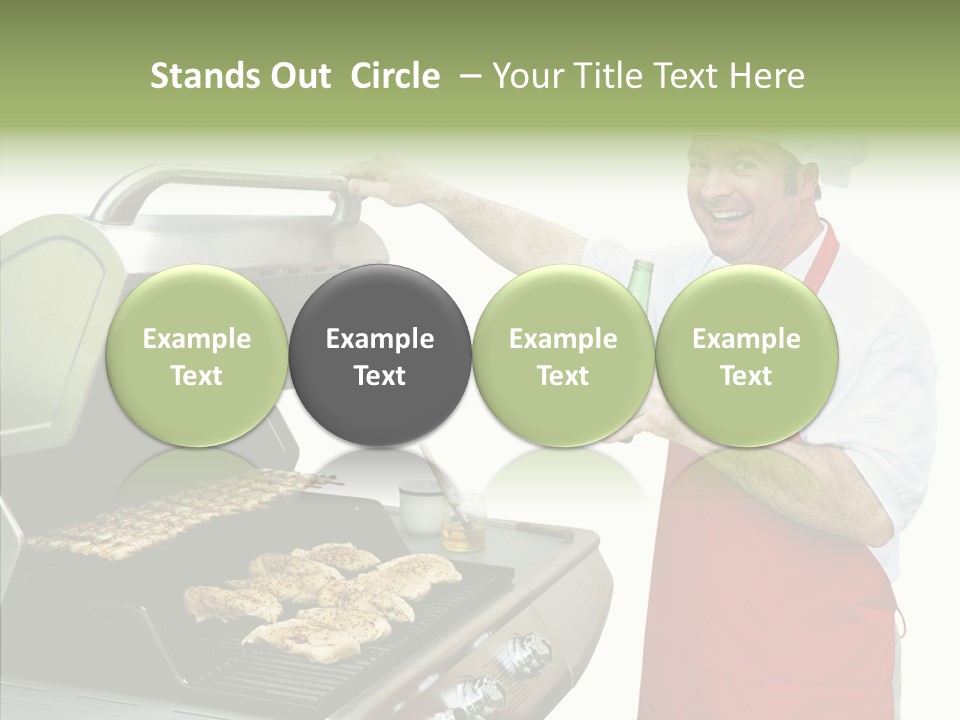 Stands Out Circle – Your Title Text Here

Example Text

Example Text

Example Text

Example Text